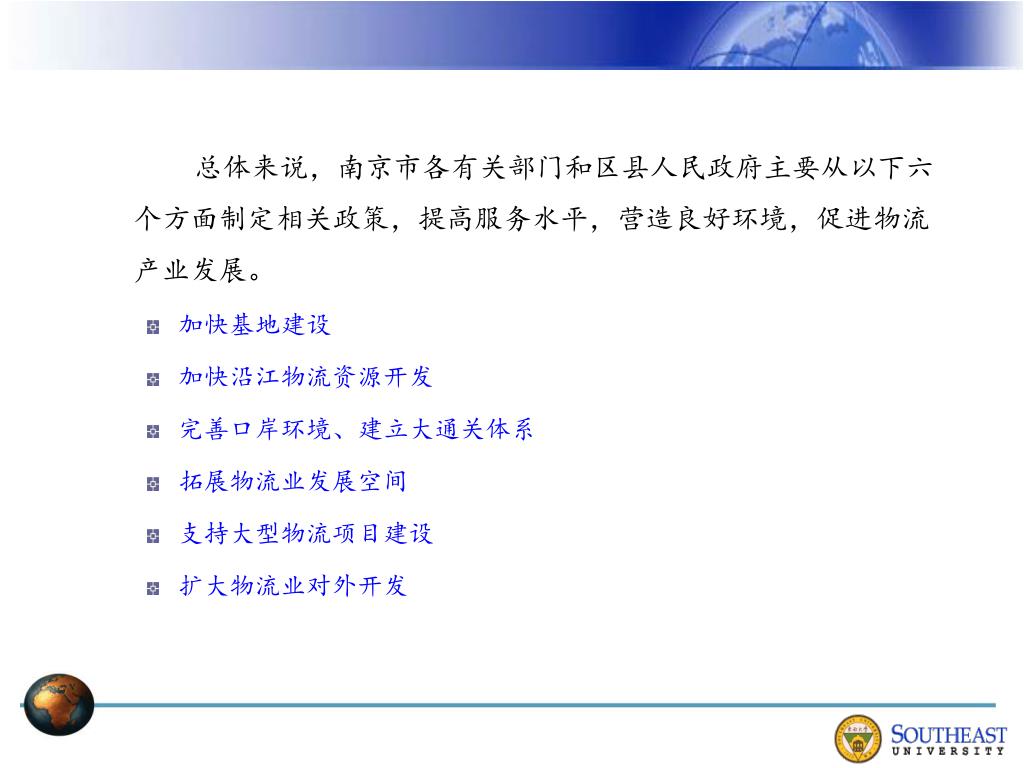 总体来说，南京市各有关部门和区县人民政府主要从以下六个方面制定相关政策，提高服务水平，营造良好环境，促进物流产业发展。

加快基地建设

加快沿江物流资源开发

完善口岸环境、建立大通关体系

拓展物流业发展空间

支持大型物流项目建设

扩大物流业对外开发

SOUTHEAST UNIVERSITY